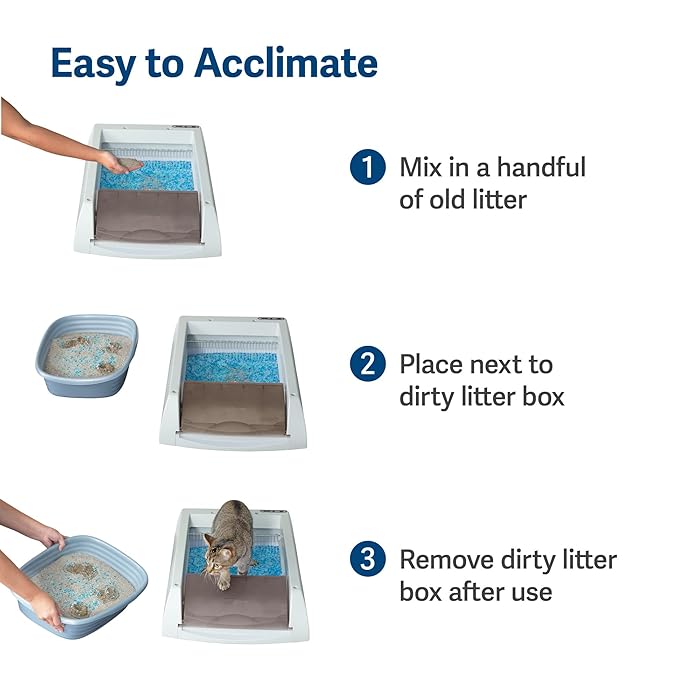 Easy to Acclimate

1 Mix in a handful of old litter

2 Place next to dirty litter box

3 Remove dirty litter box after use